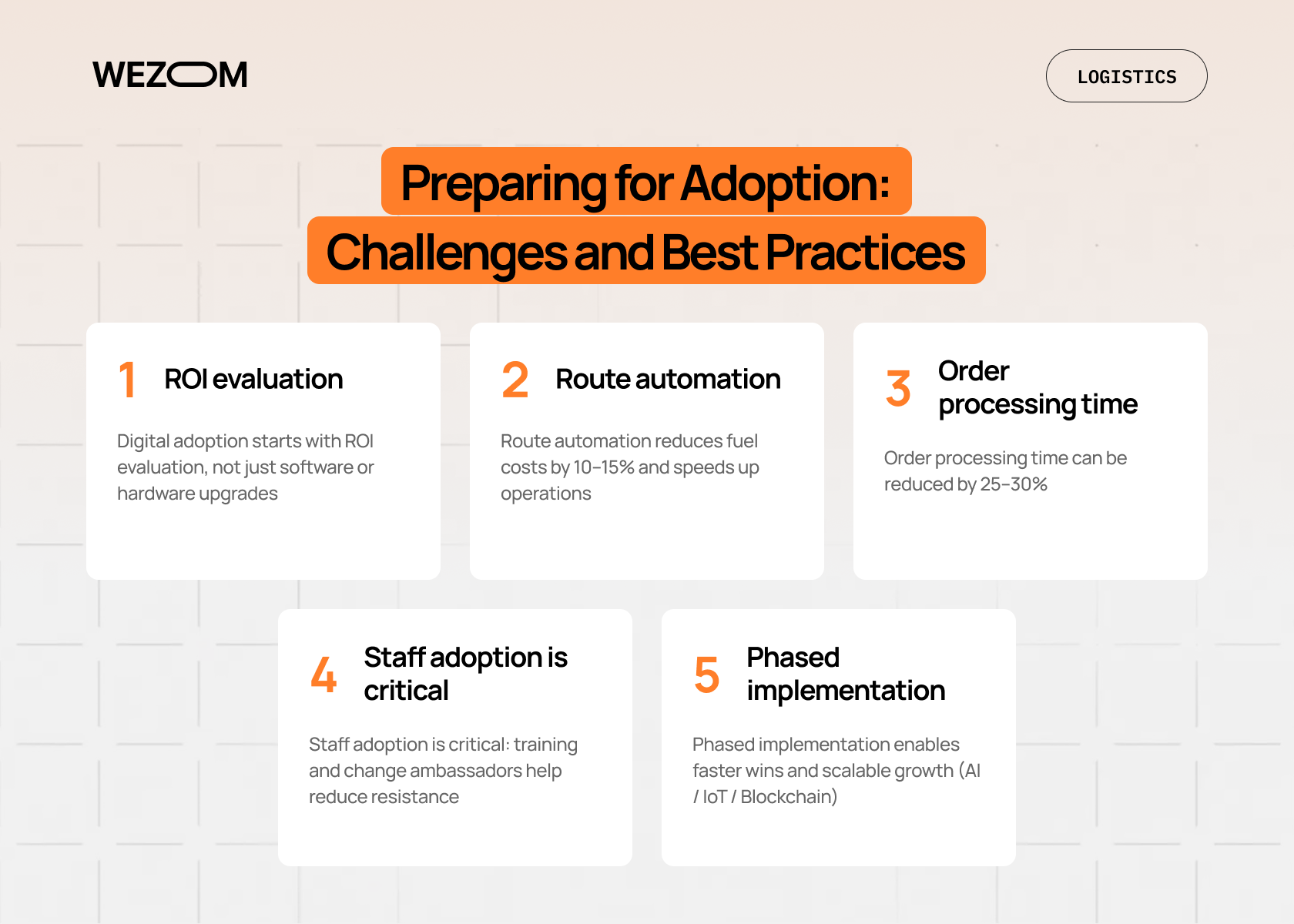 WEZOM

LOGISTICS

Preparing for Adoption: Challenges and Best Practices

1 ROI evaluation

Digital adoption starts with ROI evaluation, not just software or hardware upgrades

2 Route automation

Route automation reduces fuel costs by 10–15% and speeds up operations

3 Order processing time

Order processing time can be reduced by 25–30%

4 Staff adoption is critical

Staff adoption is critical: training and change ambassadors help reduce resistance

5 Phased implementation

Phased implementation enables faster wins and scalable growth (AI / IoT / Blockchain)